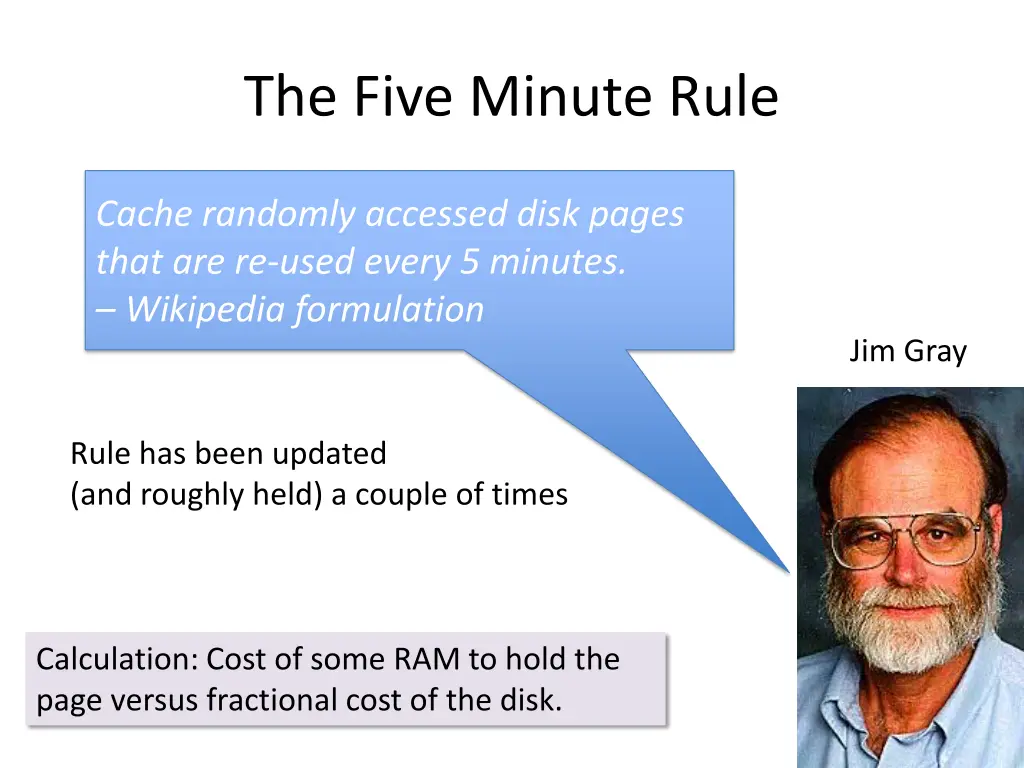 The Five Minute Rule

Cache randomly accessed disk pages that are re-used every 5 minutes.
– Wikipedia formulation

Jim Gray

Rule has been updated
(and roughly held) a couple of times

Calculation: Cost of some RAM to hold the page versus fractional cost of the disk.